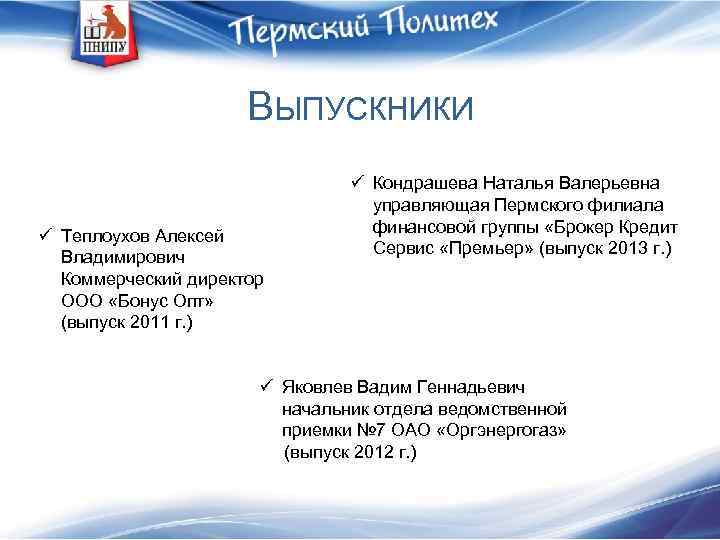 ПНИПУ

Пермский Политех

Выпускники

✓ Кондрашева Наталья Валерьевна управляющая Пермского филиала финансовой группы «Брокер Кредит Сервис «Премьер» (выпуск 2013 г.)

✓ Теплоухов Алексей Владимирович Коммерческий директор ООО «Бонус Опт» (выпуск 2011 г.)

✓ Яковлев Вадим Геннадьевич начальник отдела ведомственной приемки №7 ОАО «Оргэнергогаз» (выпуск 2012 г.)